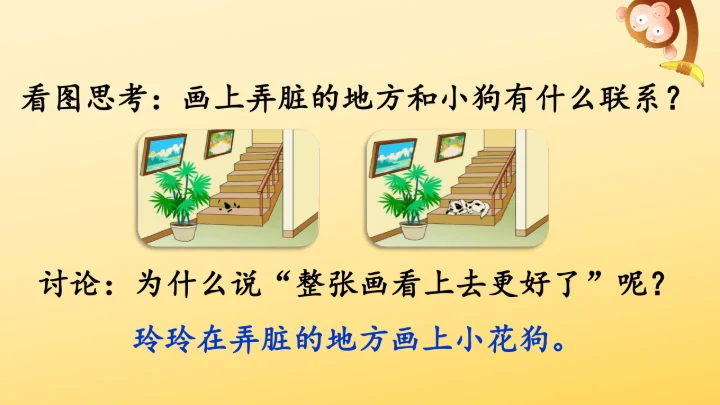 看图思考：画上弄脏的地方和小狗有什么联系？

讨论：为什么说“整张画看上去更好了”呢？

玲玲在弄脏的地方画上小花狗。